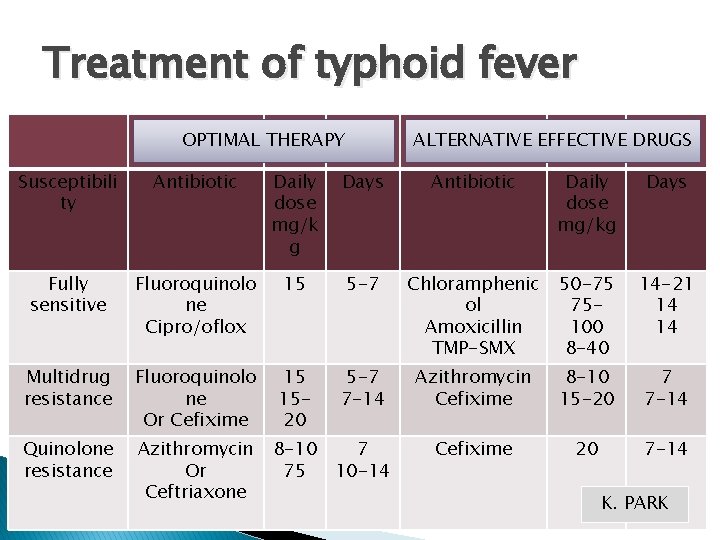 Treatment of typhoid fever

| | OPTIMAL THERAPY | | | ALTERNATIVE EFFECTIVE DRUGS | | |
|---|---|---|---|---|---|---|
| Susceptibility | Antibiotic | Daily dose mg/kg | Days | Antibiotic | Daily dose mg/kg | Days |
| Fully sensitive | Fluoroquinolone Cipro/oflox | 15 | 5-7 | Chloramphenicol Amoxicillin TMP-SMX | 50-75 75-100 8-40 | 14-21 14 14 |
| Multidrug resistance | Fluoroquinolone Or Cefixime | 15 15-20 | 5-7 7-14 | Azithromycin Cefixime | 8-10 15-20 | 7 7-14 |
| Quinolone resistance | Azithromycin Or Ceftriaxone | 8-10 75 | 7 10-14 | Cefixime | 20 | 7-14 |

K. PARK